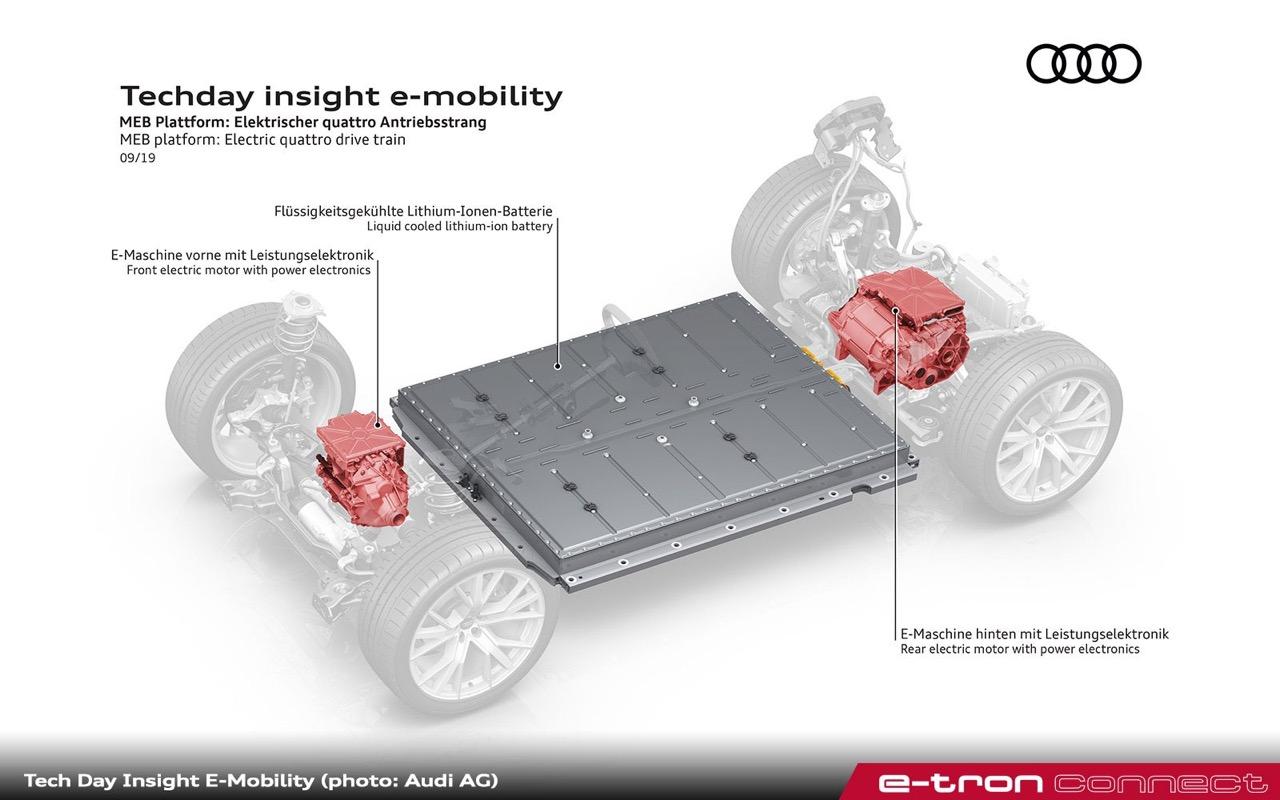 Techday insight e-mobility
MEB Plattform: Elektrischer quattro Antriebsstrang
MEB platform: Electric quattro drive train
09/19

Flüssigkeitsgekühlte Lithium-Ionen-Batterie
Liquid cooled lithium-ion battery

E-Maschine vorne mit Leistungselektronik
Front electric motor with power electronics

E-Maschine hinten mit Leistungselektronik
Rear electric motor with power electronics

Tech Day Insight E-Mobility (photo: Audi AG)

e-tron connect